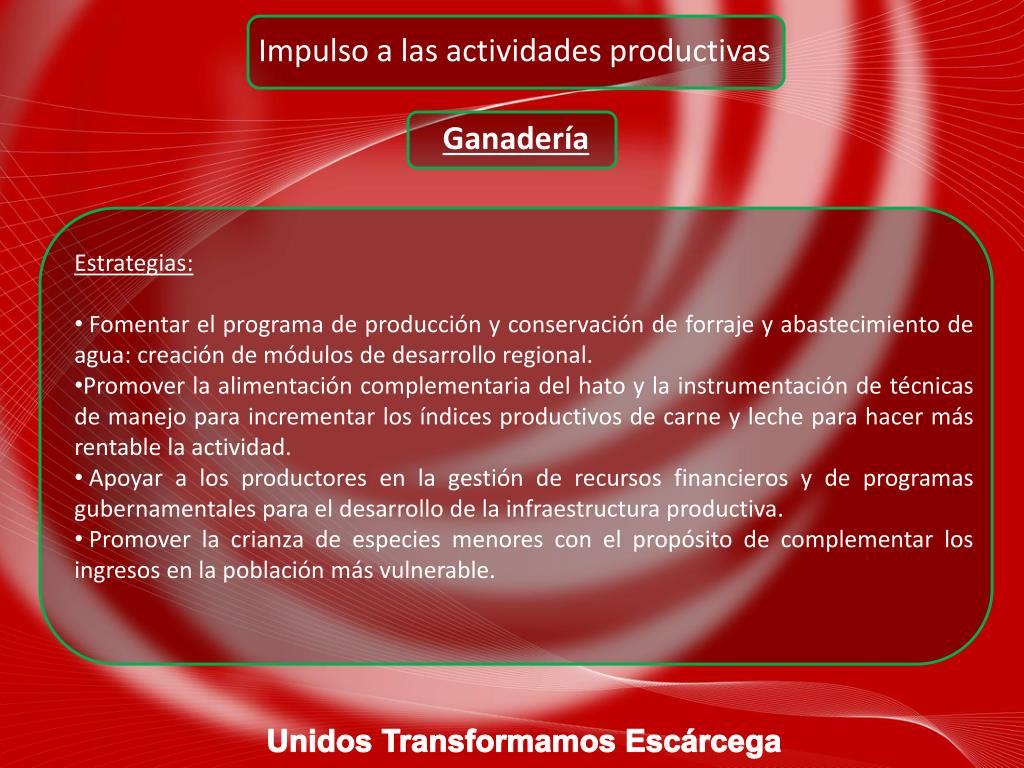 Impulso a las actividades productivas

Ganadería

Estrategias:

• Fomentar el programa de producción y conservación de forraje y abastecimiento de agua: creación de módulos de desarrollo regional.
•Promover la alimentación complementaria del hato y la instrumentación de técnicas de manejo para incrementar los índices productivos de carne y leche para hacer más rentable la actividad.
• Apoyar a los productores en la gestión de recursos financieros y de programas gubernamentales para el desarrollo de la infraestructura productiva.
• Promover la crianza de especies menores con el propósito de complementar los ingresos en la población más vulnerable.

Unidos Transformamos Escárcega